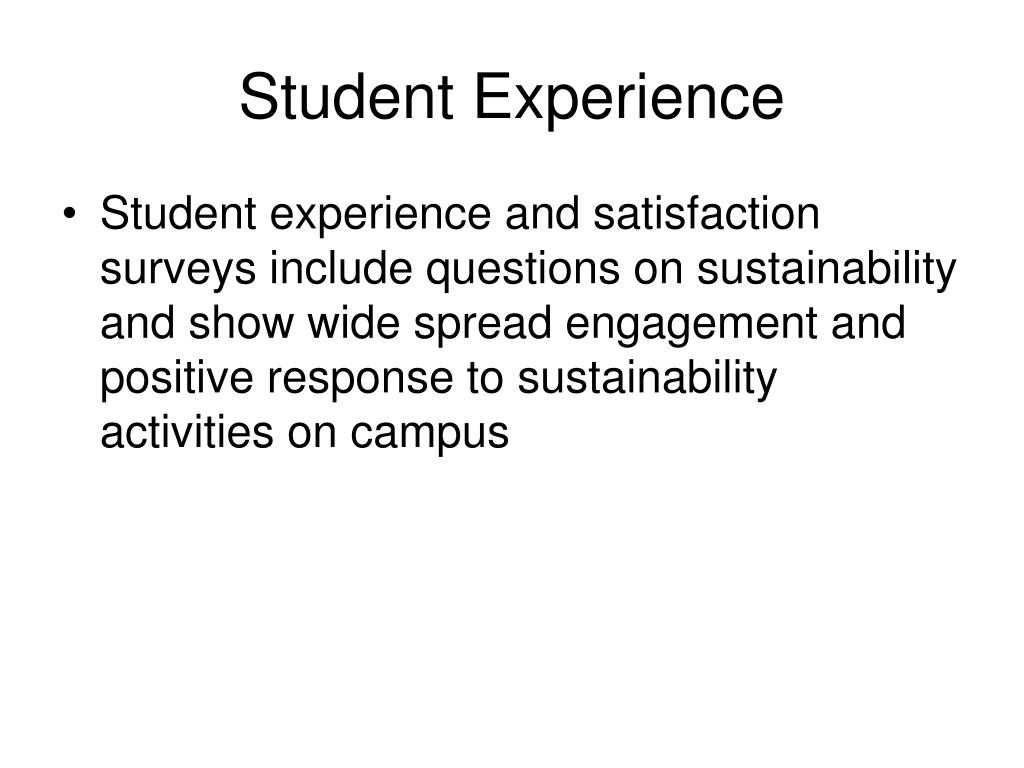 Student Experience

• Student experience and satisfaction surveys include questions on sustainability and show wide spread engagement and positive response to sustainability activities on campus